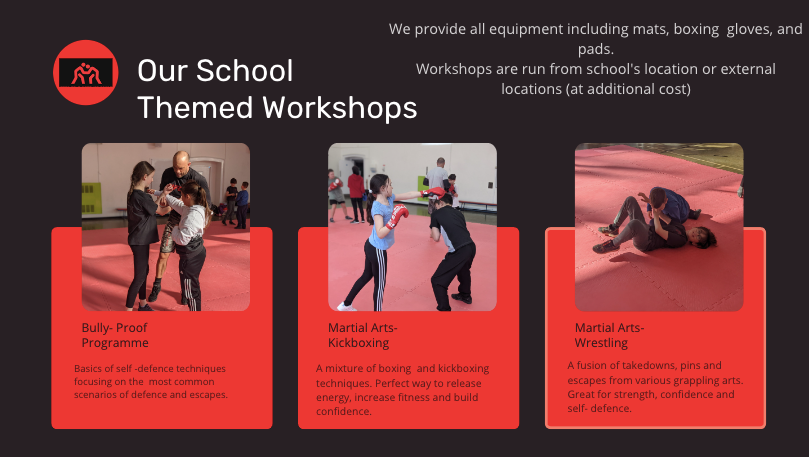 Our School Themed Workshops

We provide all equipment including mats, boxing gloves, and pads.
Workshops are run from school's location or external locations (at additional cost)

Bully- Proof Programme

Basics of self -defence techniques focusing on the most common scenarios of defence and escapes.

Martial Arts- Kickboxing

A mixture of boxing and kickboxing techniques. Perfect way to release energy, increase fitness and build confidence.

Martial Arts- Wrestling

A fusion of takedowns, pins and escapes from various grappling arts. Great for strength, confidence and self- defence.